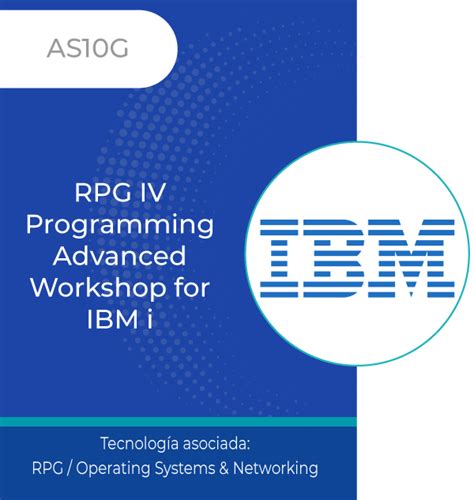 AS10G

RPG IV Programming Advanced Workshop for IBM i

IBM

Tecnología asociada:
RPG / Operating Systems & Networking